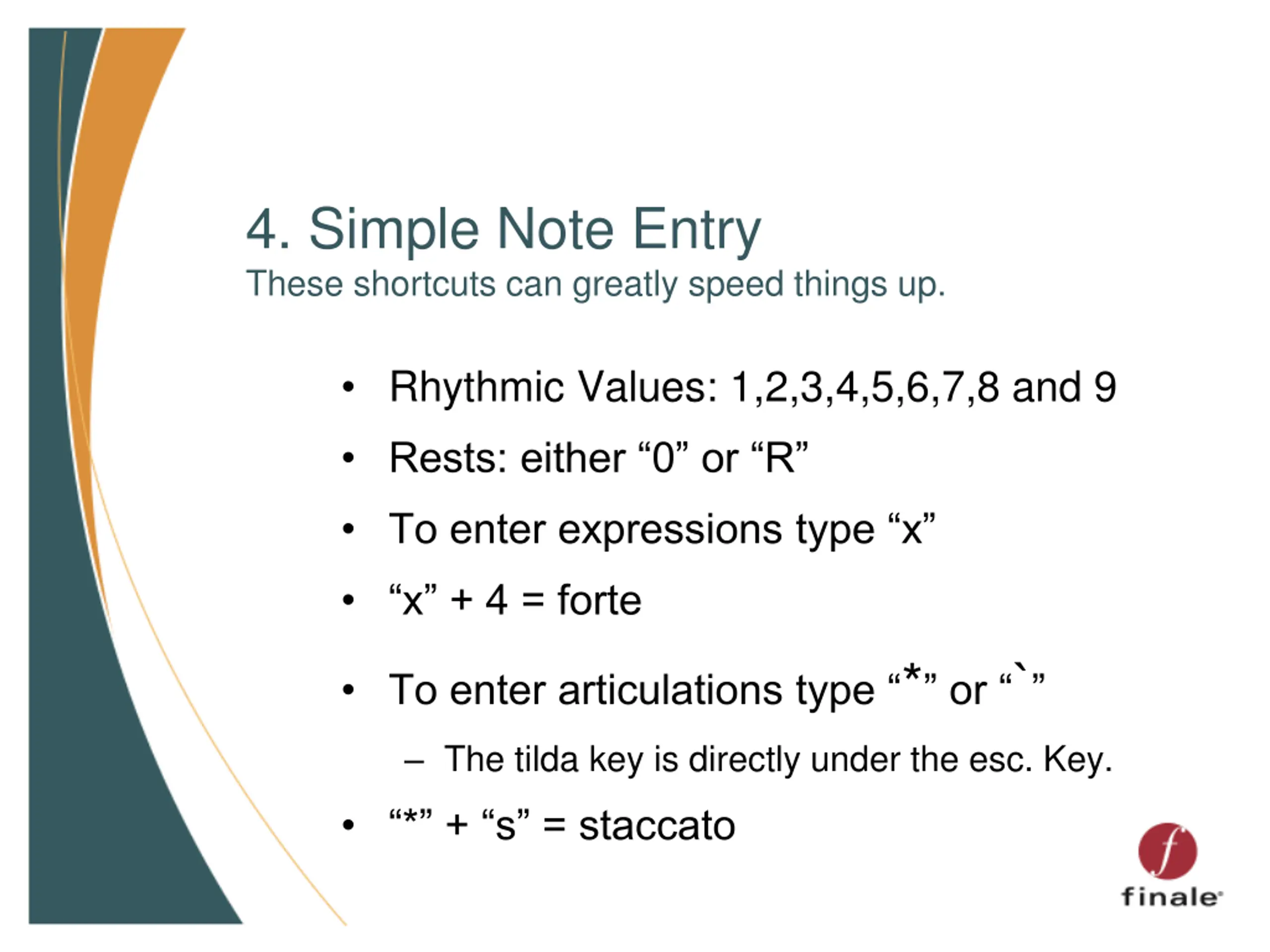 4. Simple Note Entry
These shortcuts can greatly speed things up.

• Rhythmic Values: 1,2,3,4,5,6,7,8 and 9
• Rests: either “0” or “R”
• To enter expressions type “x”
• “x” + 4 = forte
• To enter articulations type “*” or “`”
– The tilda key is directly under the esc. Key.
• “*” + “s” = staccato

f
finale